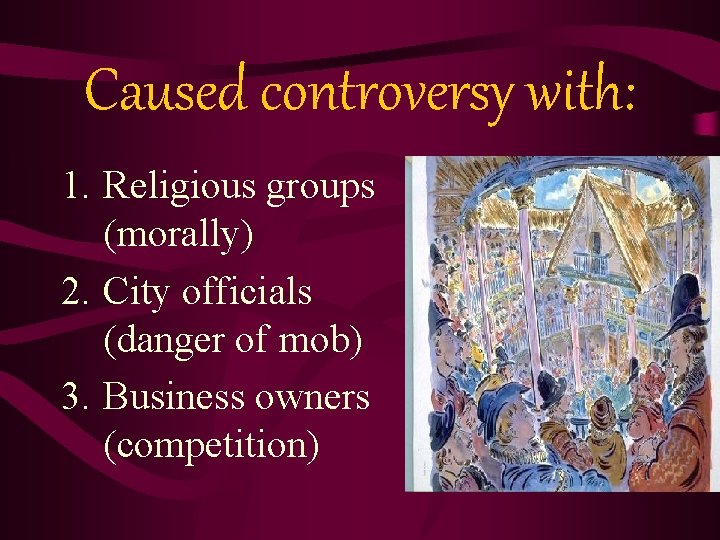 Caused controversy with:

1. Religious groups (morally)
2. City officials (danger of mob)
3. Business owners (competition)